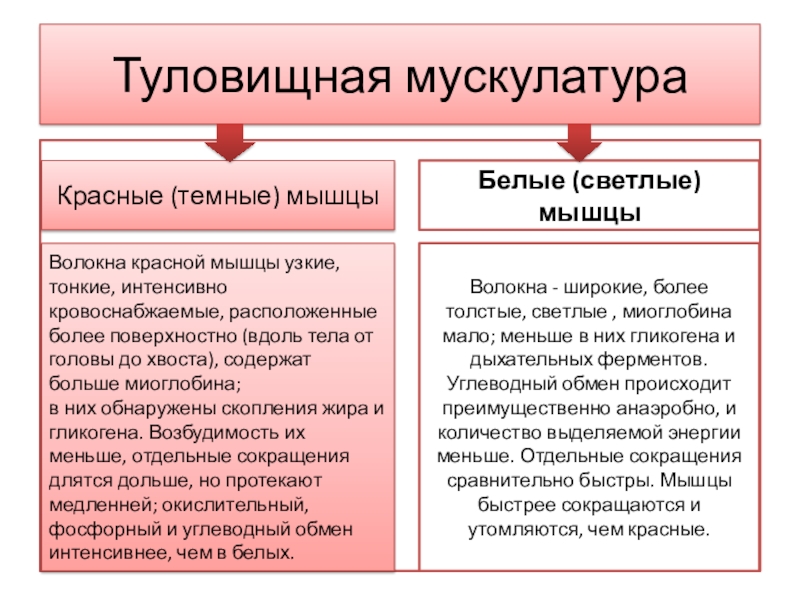 Туловищная мускулатура

Красные (темные) мышцы

Волокна красной мышцы узкие, тонкие, интенсивно кровоснабжаемые, расположенные более поверхностно (вдоль тела от головы до хвоста), содержат больше миоглобина;
в них обнаружены скопления жира и гликогена. Возбудимость их меньше, отдельные сокращения длятся дольше, но протекают медленней; окислительный, фосфорный и углеводный обмен интенсивнее, чем в белых.

Белые (светлые) мышцы

Волокна - широкие, более толстые, светлые , миоглобина мало; меньше в них гликогена и дыхательных ферментов. Углеводный обмен происходит преимущественно анаэробно, и количество выделяемой энергии меньше. Отдельные сокращения сравнительно быстры. Мышцы быстрее сокращаются и утомляются, чем красные.